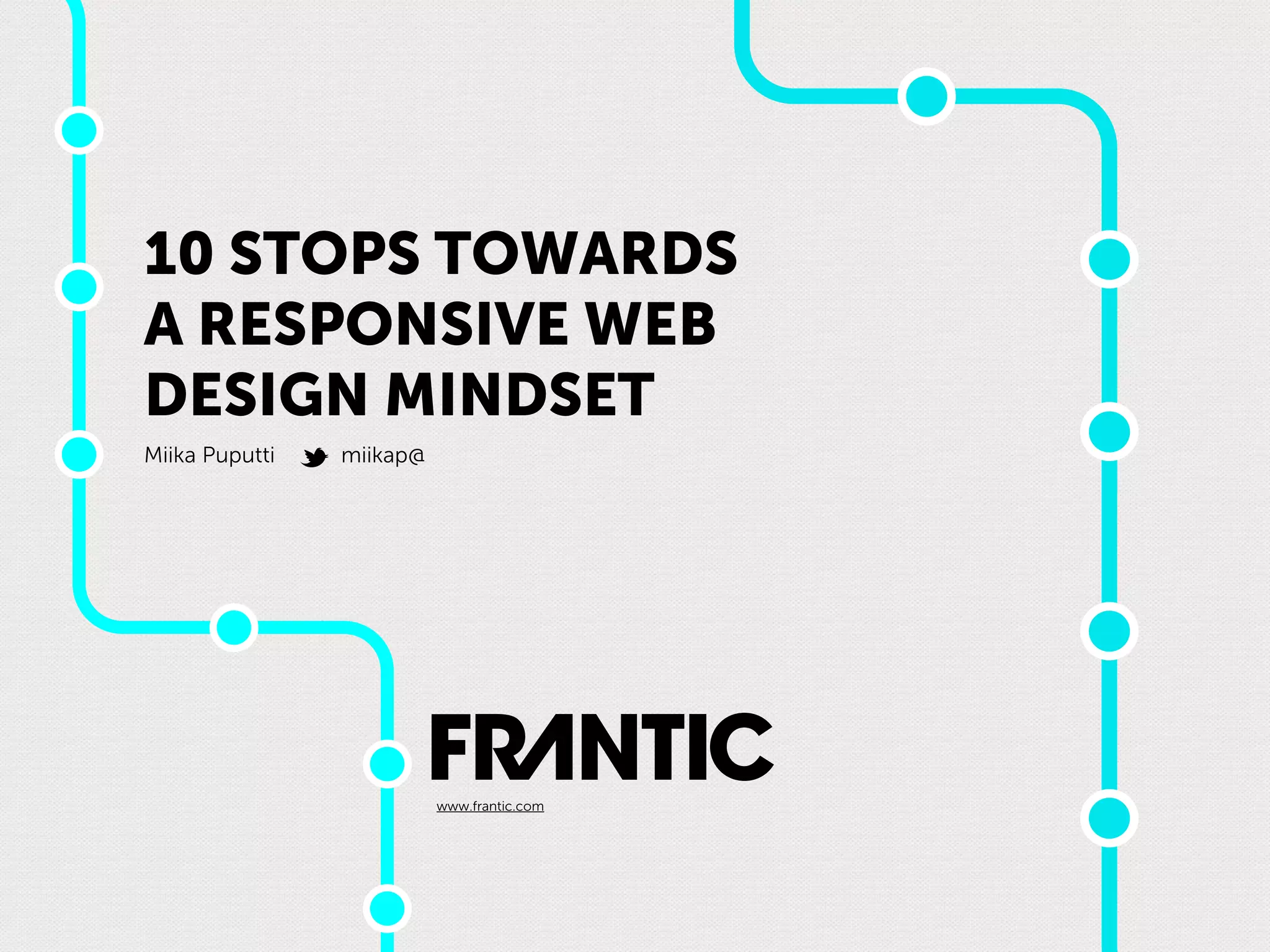 10 STOPS TOWARDS A RESPONSIVE WEB DESIGN MINDSET

Miika Puputti miikap@

FRANTIC

www.frantic.com